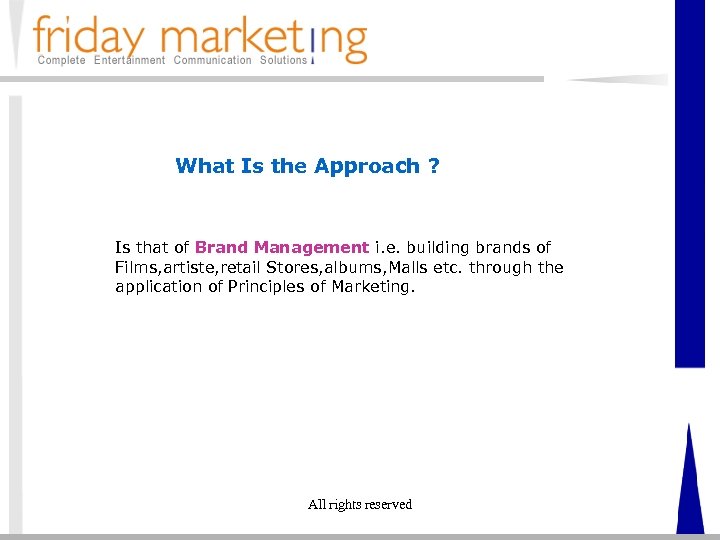 friday marketing
Complete Entertainment Communication Solutions

What Is the Approach ?

Is that of Brand Management i.e. building brands of Films,artiste,retail Stores,albums,Malls etc. through the application of Principles of Marketing.

All rights reserved